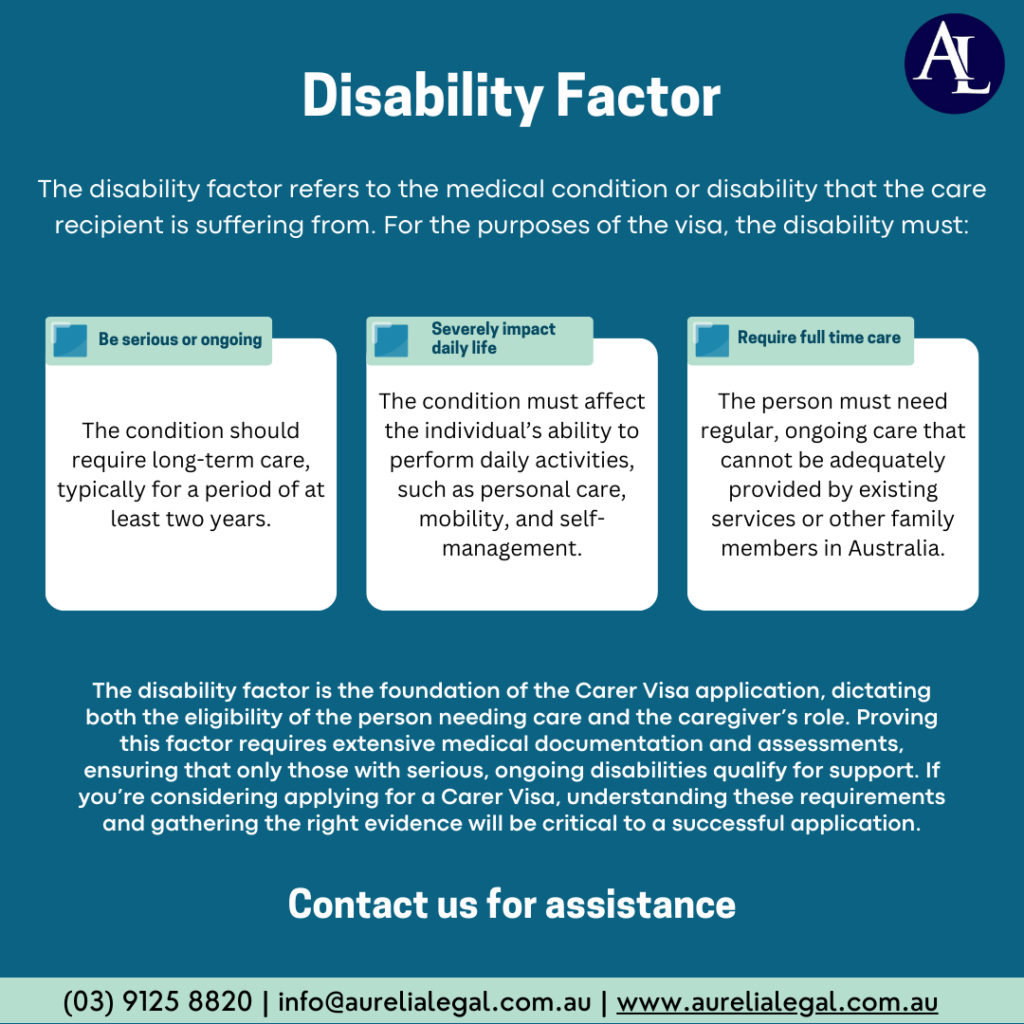 AL

Disability Factor

The disability factor refers to the medical condition or disability that the care recipient is suffering from. For the purposes of the visa, the disability must:

Be serious or ongoing

The condition should require long-term care, typically for a period of at least two years.

Severely impact daily life

The condition must affect the individual's ability to perform daily activities, such as personal care, mobility, and self-management.

Require full time care

The person must need regular, ongoing care that cannot be adequately provided by existing services or other family members in Australia.

The disability factor is the foundation of the Carer Visa application, dictating both the eligibility of the person needing care and the caregiver's role. Proving this factor requires extensive medical documentation and assessments, ensuring that only those with serious, ongoing disabilities qualify for support. If you're considering applying for a Carer Visa, understanding these requirements and gathering the right evidence will be critical to a successful application.

Contact us for assistance

(03) 9125 8820 | info@aurelialegal.com.au | www.aurelialegal.com.au